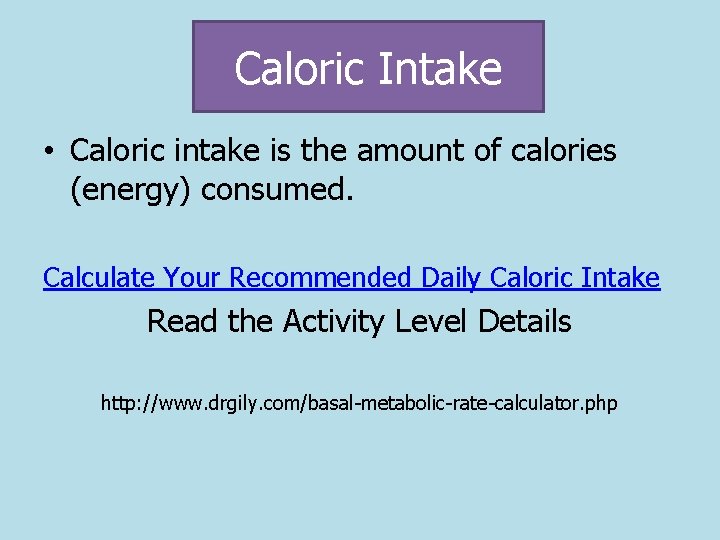 Caloric Intake

• Caloric intake is the amount of calories (energy) consumed.

Calculate Your Recommended Daily Caloric Intake

Read the Activity Level Details

http://www.drgily.com/basal-metabolic-rate-calculator.php